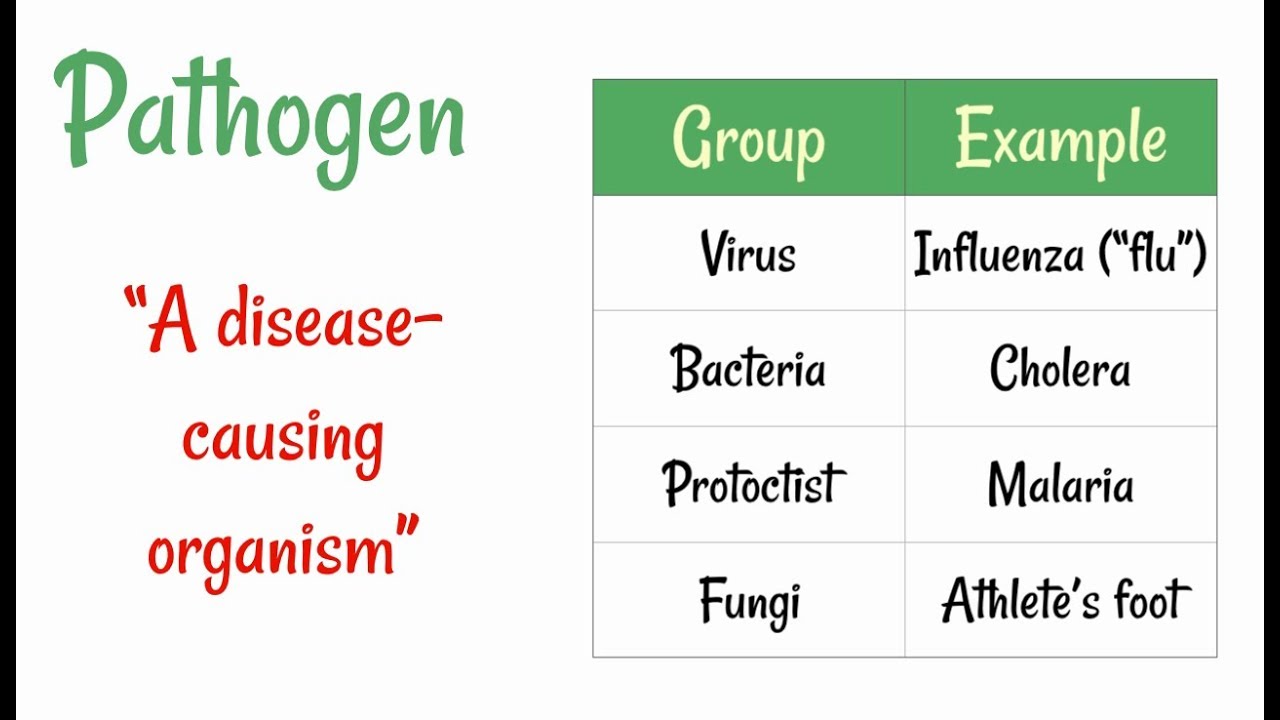 Pathogen

"A disease-causing organism"

| Group | Example |
|---|---|
| Virus | Influenza ("flu") |
| Bacteria | Cholera |
| Protoctist | Malaria |
| Fungi | Athlete's foot |